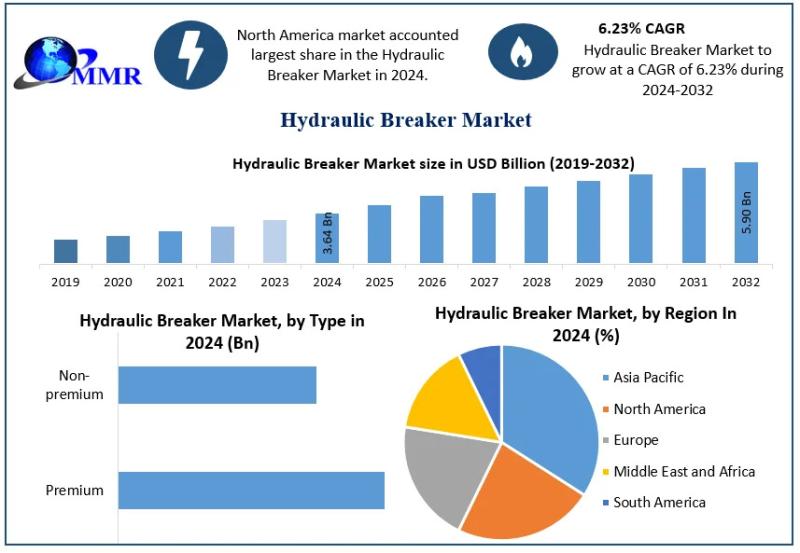 MMR

North America market accounted largest share in the Hydraulic Breaker Market in 2024.

6.23% CAGR
Hydraulic Breaker Market to grow at a CAGR of 6.23% during 2024-2032

Hydraulic Breaker Market

Hydraulic Breaker Market size in USD Billion (2019-2032)

3.64 Bn

5.90 Bn

2019 2020 2021 2022 2023 2024 2025 2026 2027 2028 2029 2030 2031 2032

Hydraulic Breaker Market, by Type in 2024 (Bn)

Non-premium

Premium

Hydraulic Breaker Market, by Region In 2024 (%)

Asia Pacific
North America
Europe
Middle East and Africa
South America